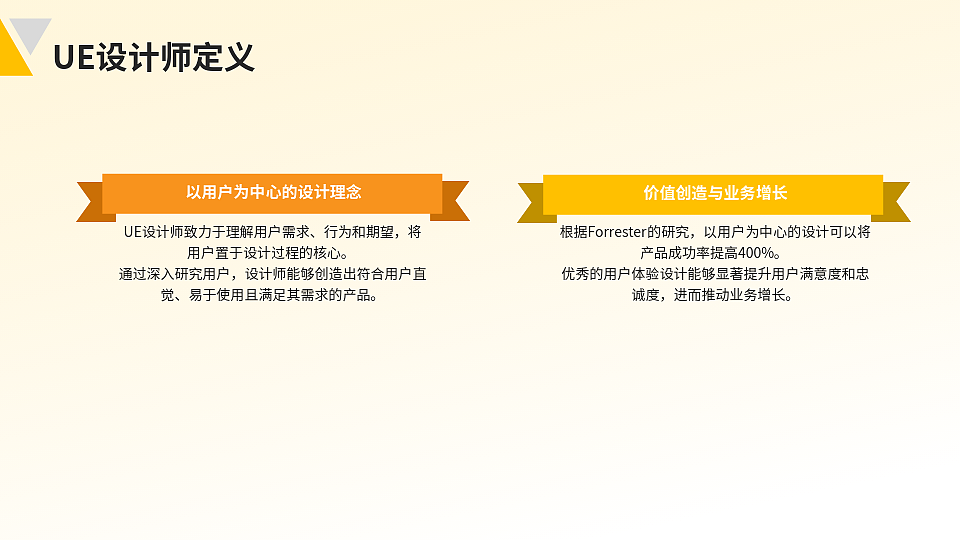 UE设计师定义

以用户为中心的设计理念

UE设计师致力于理解用户需求、行为和期望，将用户置于设计过程的核心。
通过深入研究用户，设计师能够创造出符合用户直觉、易于使用且满足其需求的产品。

价值创造与业务增长

根据Forrester的研究，以用户为中心的设计可以将产品成功率提高400%。
优秀的用户体验设计能够显著提升用户满意度和忠诚度，进而推动业务增长。